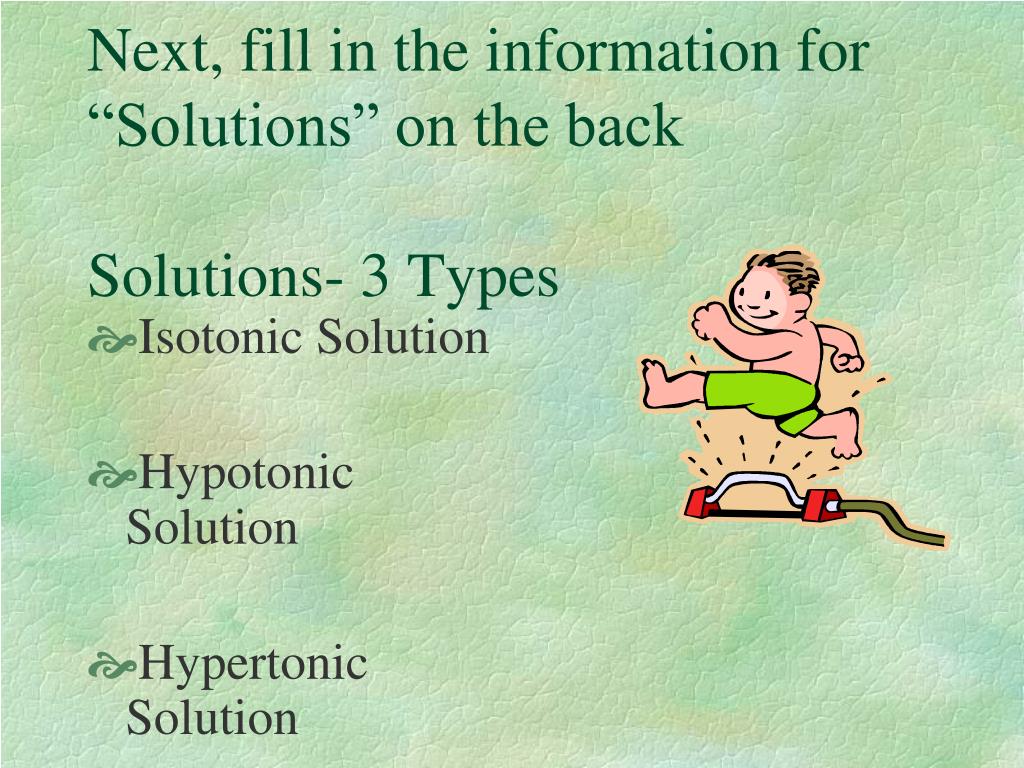 Next, fill in the information for “Solutions” on the back

Solutions- 3 Types

Isotonic Solution

Hypotonic Solution

Hypertonic Solution